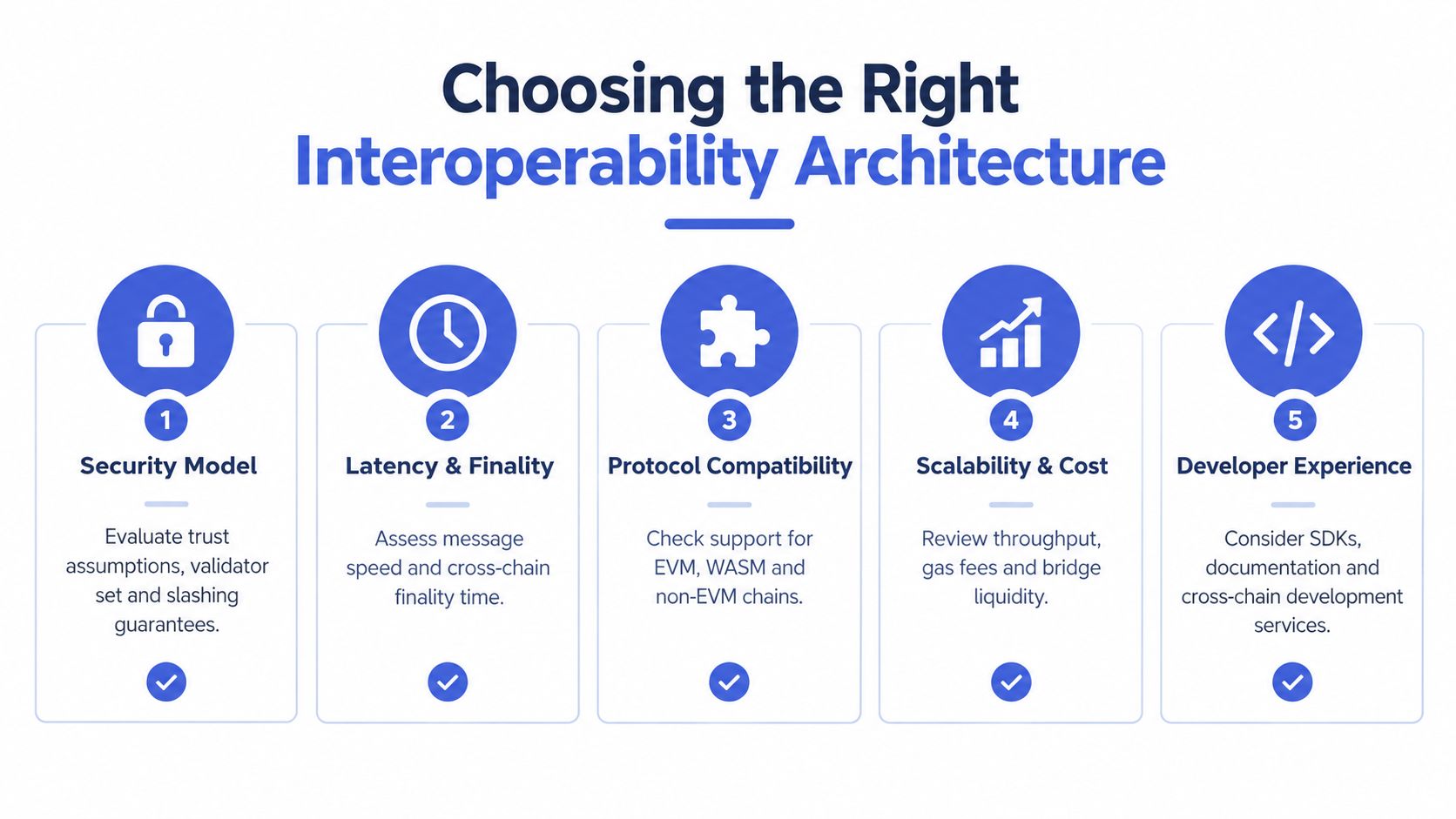 Choosing the Right
Interoperability Architecture

1
Security Model

Evaluate trust assumptions, validator set and slashing guarantees.

2
Latency & Finality

Assess message speed and cross-chain finality time.

3
Protocol Compatibility

Check support for EVM, WASM and non-EVM chains.

4
Scalability & Cost

Review throughput, gas fees and bridge liquidity.

5
Developer Experience

Consider SDKs, documentation and cross-chain development services.